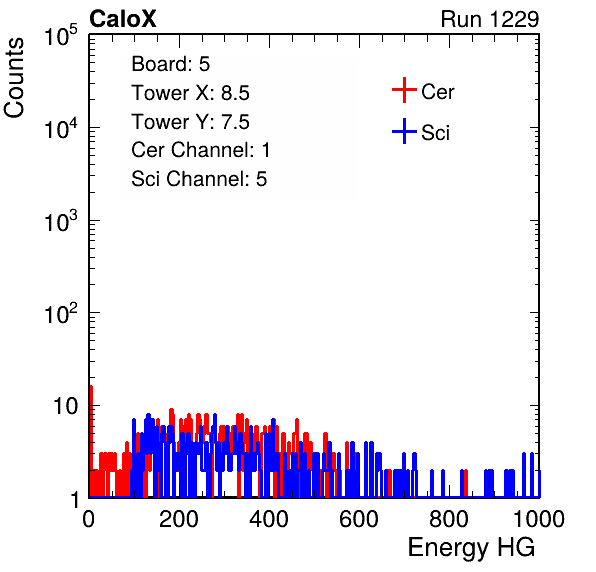 CaloX

Run 1229

Counts

$10^5$

$10^4$

$10^3$

$10^2$

10

1

Board: 5
Tower X: 8.5
Tower Y: 7.5
Cer Channel: 1
Sci Channel: 5

Cer

Sci

0

200

400

600

800

1000

Energy HG